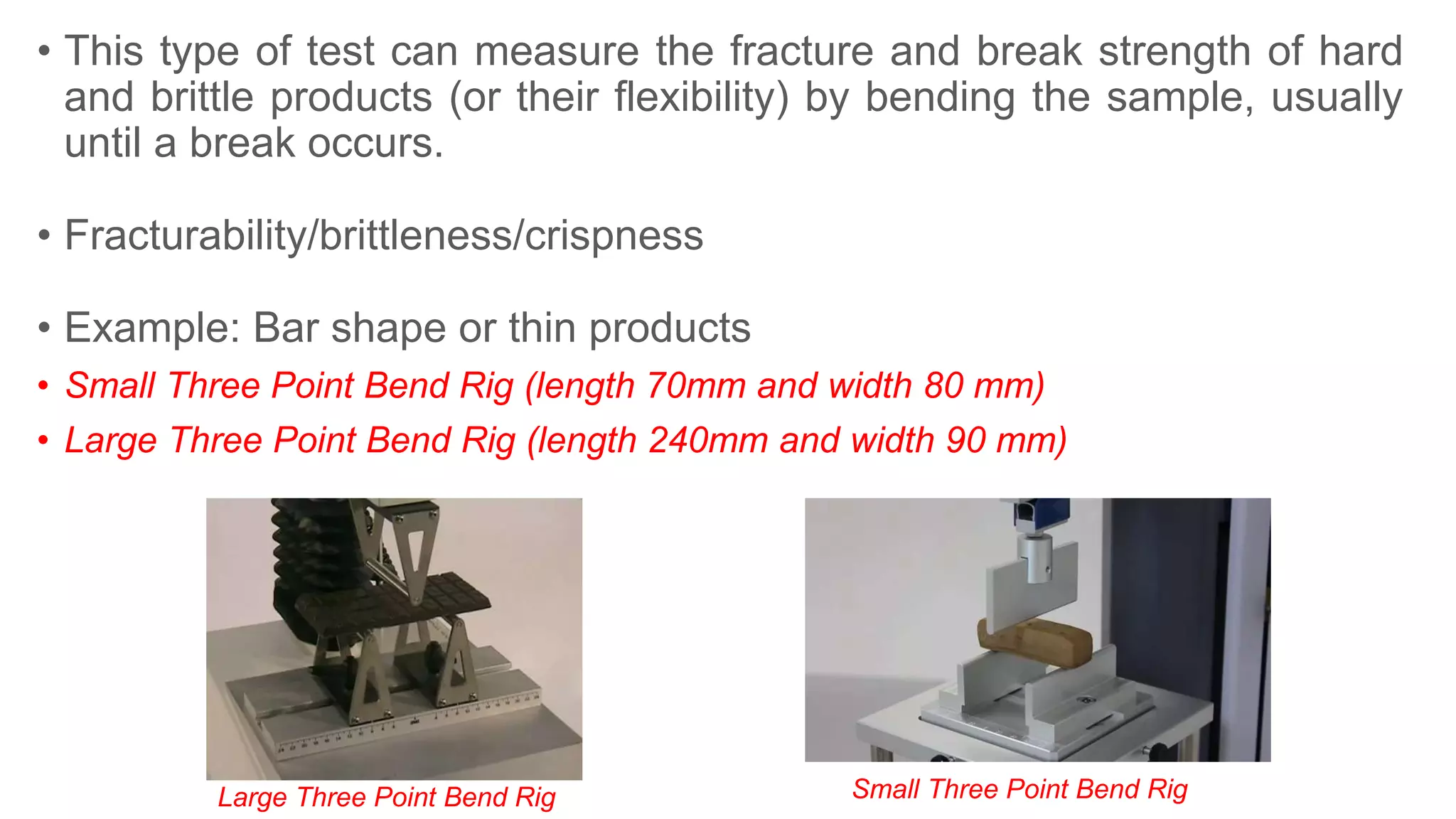 • This type of test can measure the fracture and break strength of hard and brittle products (or their flexibility) by bending the sample, usually until a break occurs.

• Fracturability/brittleness/crispness

• Example: Bar shape or thin products

• Small Three Point Bend Rig (length 70mm and width 80 mm)

• Large Three Point Bend Rig (length 240mm and width 90 mm)

Large Three Point Bend Rig

Small Three Point Bend Rig